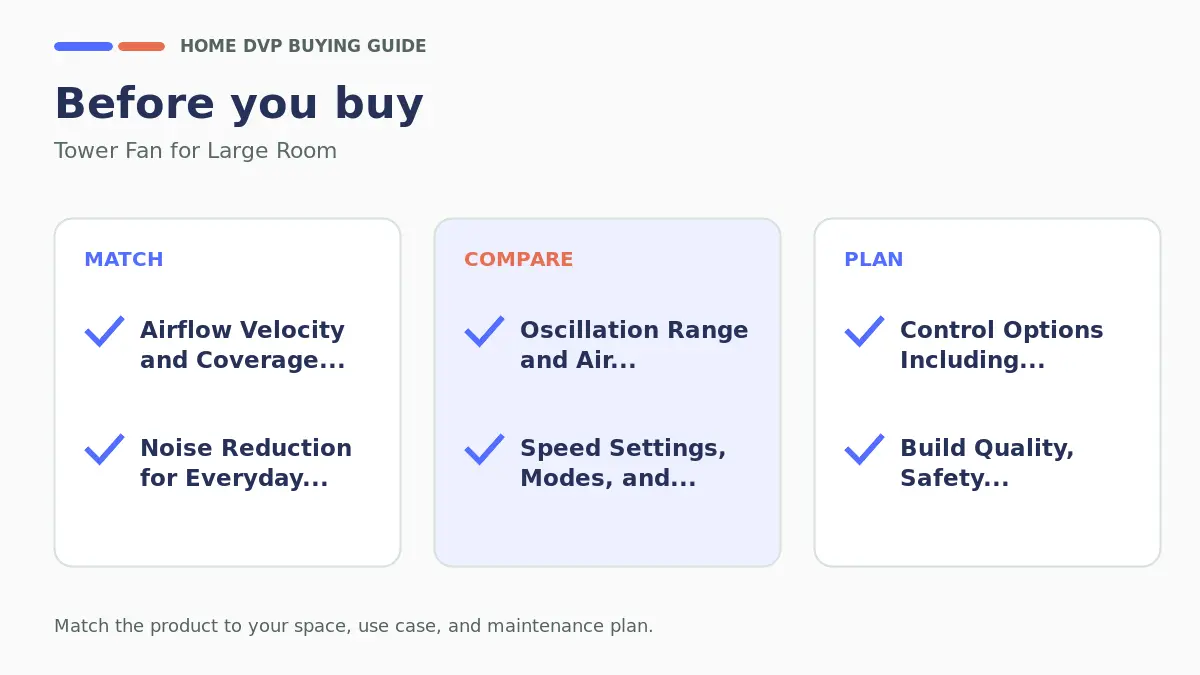 HOME DVP BUYING GUIDE

Before you buy

Tower Fan for Large Room

MATCH

Airflow Velocity and Coverage...

Noise Reduction for Everyday...

COMPARE

Oscillation Range and Air...

Speed Settings, Modes, and...

PLAN

Control Options Including...

Build Quality, Safety...

Match the product to your space, use case, and maintenance plan.